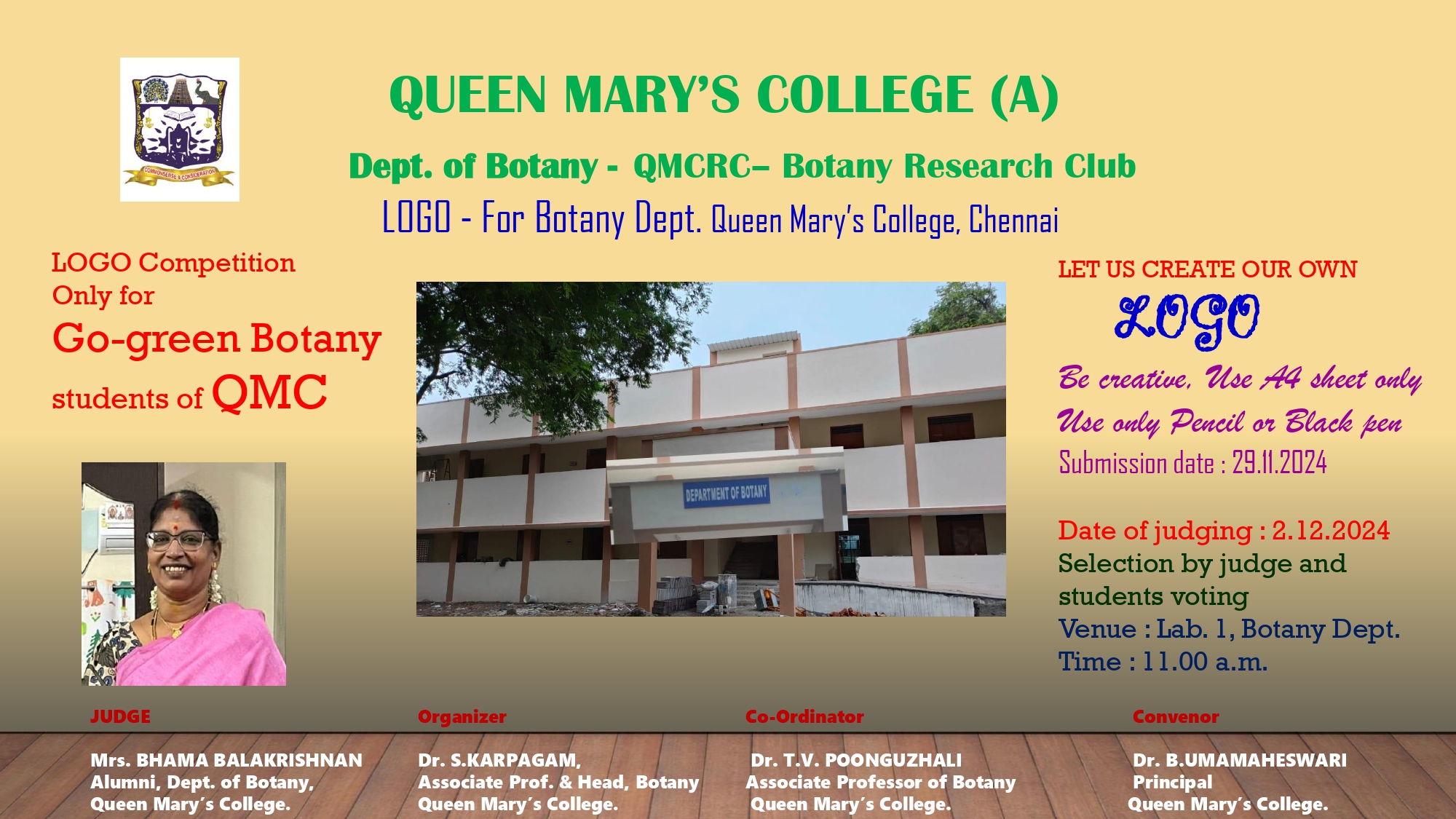 COMMONSENSE & CONSIDERATION

QUEEN MARY'S COLLEGE (A)

Dept. of Botany - QMCRC– Botany Research Club

LOGO - For Botany Dept. Queen Mary's College, Chennai

LOGO Competition
Only for
Go-green Botany
students of QMC

DEPARTMENT OF BOTANY

LET US CREATE OUR OWN
LOGO

Be creative, Use A4 sheet only
Use only Pencil or Black pen
Submission date : 29.11.2024

Date of judging : 2.12.2024
Selection by judge and students voting
Venue : Lab. 1, Botany Dept.
Time : 11.00 a.m.

JUDGE
Mrs. BHAMA BALAKRISHNAN
Alumni, Dept. of Botany,
Queen Mary's College.

Organizer
Dr. S.KARPAGAM,
Associate Prof. & Head, Botany
Queen Mary's College.

Co-Ordinator
Dr. T.V. POONGUZHALI
Associate Professor of Botany
Queen Mary's College.

Convenor
Dr. B.UMAMAHESWARI
Principal
Queen Mary's College.